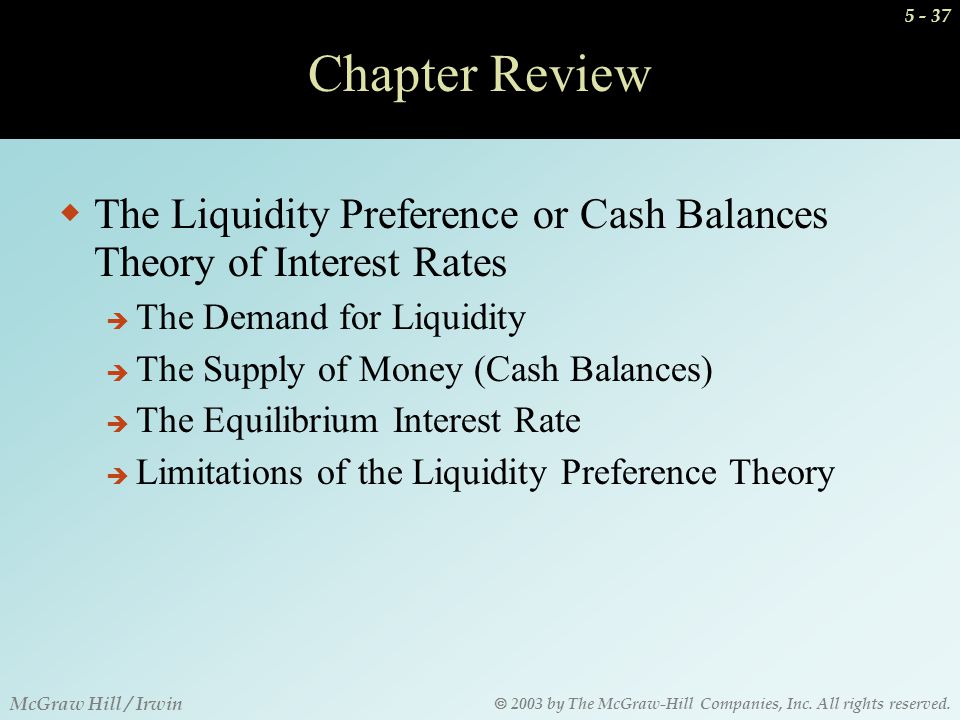 5 - 37

Chapter Review

The Liquidity Preference or Cash Balances Theory of Interest Rates

The Demand for Liquidity

The Supply of Money (Cash Balances)

The Equilibrium Interest Rate

Limitations of the Liquidity Preference Theory

McGraw Hill / Irwin

© 2003 by The McGraw-Hill Companies, Inc. All rights reserved.